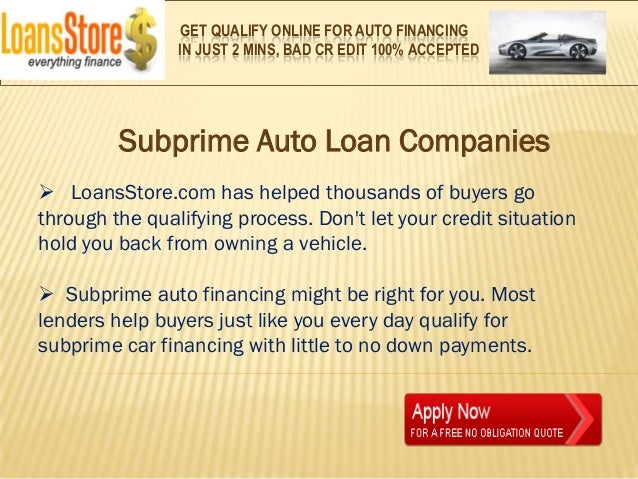 LoansStore $
everything finance

GET QUALIFY ONLINE FOR AUTO FINANCING IN JUST 2 MINS, BAD CR EDIT 100% ACCEPTED

Subprime Auto Loan Companies

➢ LoansStore.com has helped thousands of buyers go through the qualifying process. Don't let your credit situation hold you back from owning a vehicle.

➢ Subprime auto financing might be right for you. Most lenders help buyers just like you every day qualify for subprime car financing with little to no down payments.

Apply Now
FOR A FREE NO OBLIGATION QUOTE